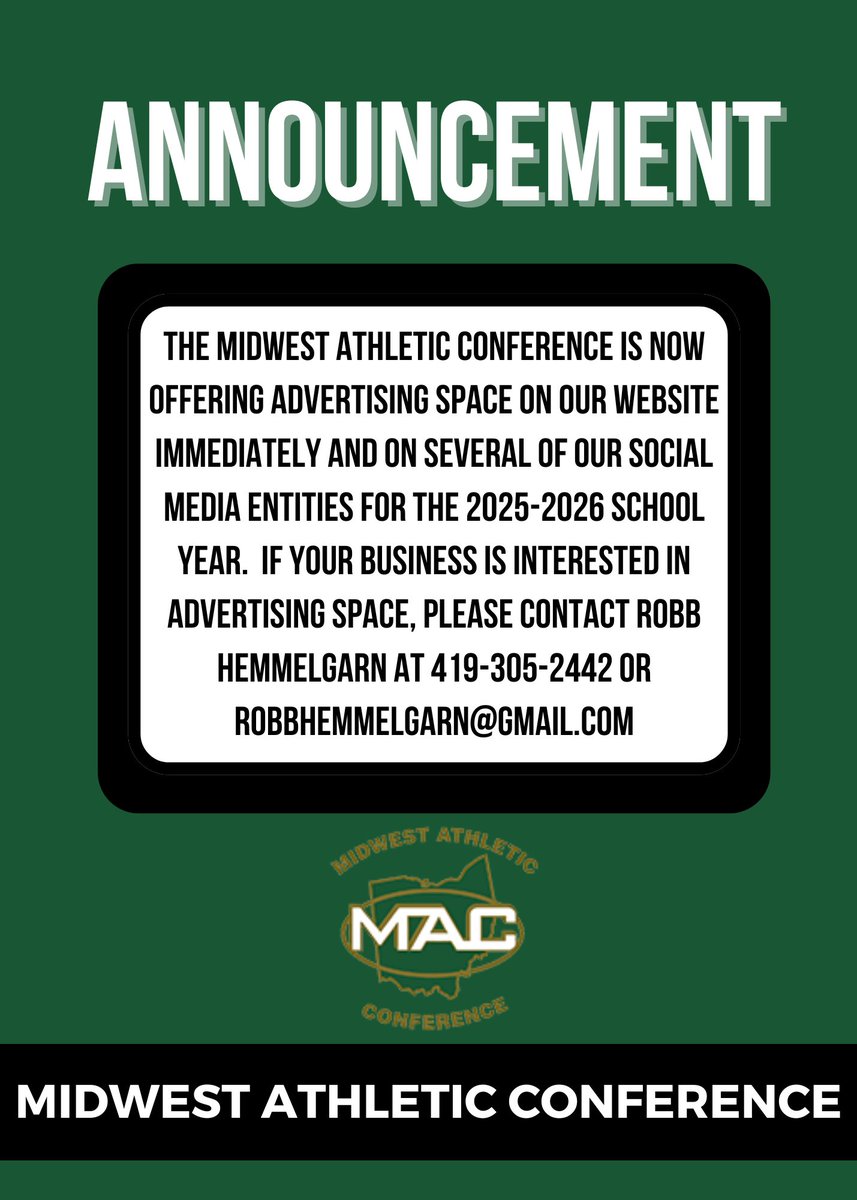 ANNOUNCEMENT

THE MIDWEST ATHLETIC CONFERENCE IS NOW OFFERING ADVERTISING SPACE ON OUR WEBSITE IMMEDIATELY AND ON SEVERAL OF OUR SOCIAL MEDIA ENTITIES FOR THE 2025-2026 SCHOOL YEAR. IF YOUR BUSINESS IS INTERESTED IN ADVERTISING SPACE, PLEASE CONTACT ROBB HEMMELGARN AT 419-305-2442 OR ROBBHEMMELGARN@GMAIL.COM

MIDWEST ATHLETIC
MAC
CONFERENCE

MIDWEST ATHLETIC CONFERENCE